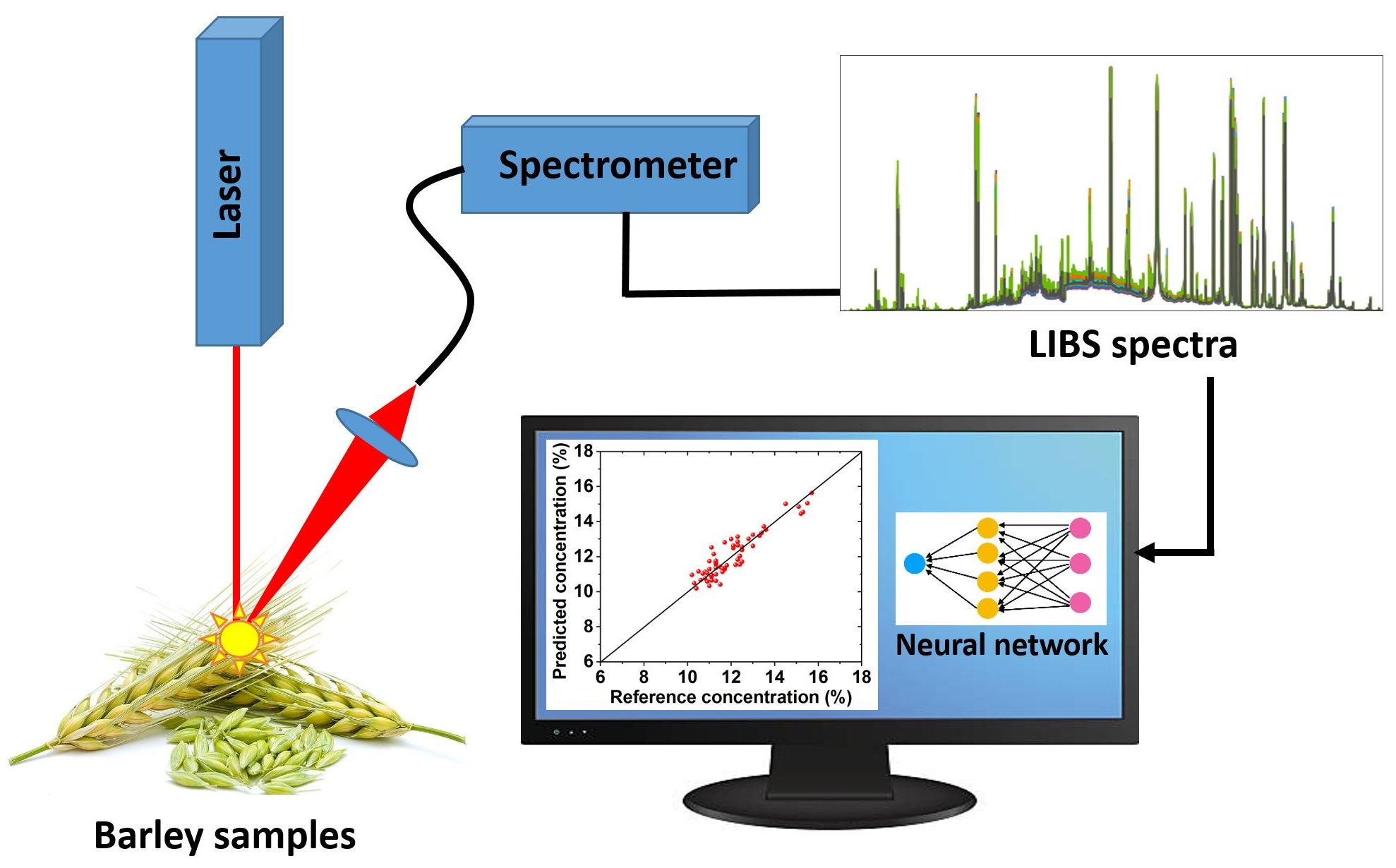 Laser

Spectrometer

LIBS spectra

Predicted concentration (%)

18
16
14
12
10
8
6

6 8 10 12 14 16 18

Reference concentration (%)

Neural network

Barley samples